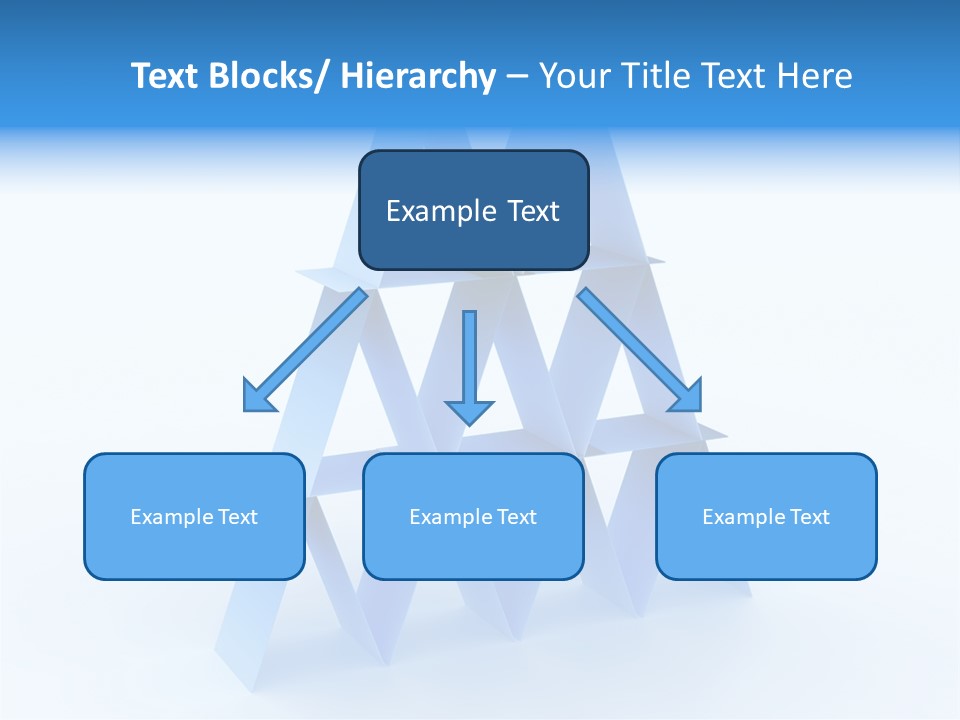 Text Blocks/ Hierarchy – Your Title Text Here

Example Text

Example Text

Example Text

Example Text